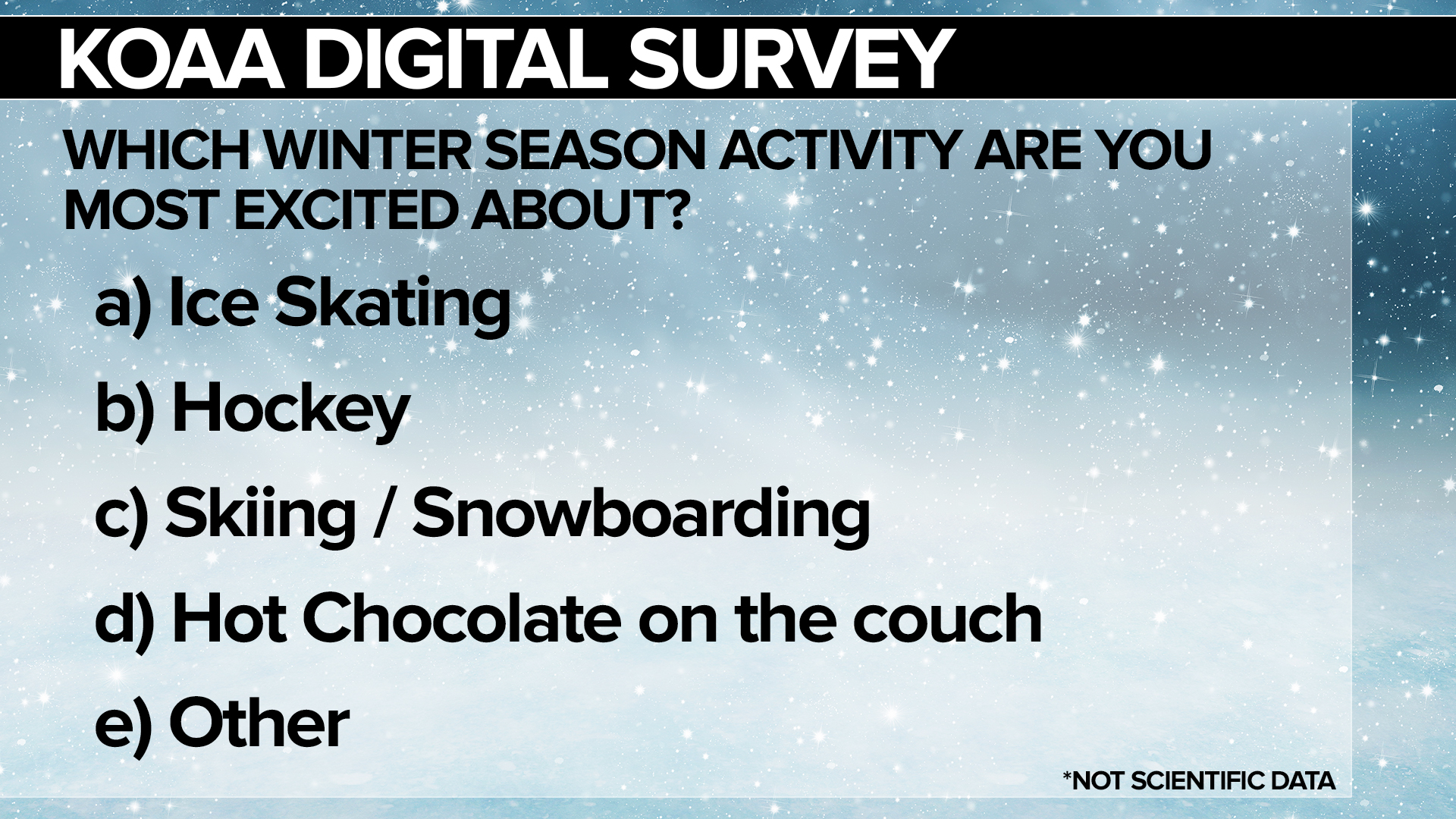 KOAA DIGITAL SURVEY

WHICH WINTER SEASON ACTIVITY ARE YOU MOST EXCITED ABOUT?

a) Ice Skating

b) Hockey

c) Skiing / Snowboarding

d) Hot Chocolate on the couch

e) Other

*NOT SCIENTIFIC DATA